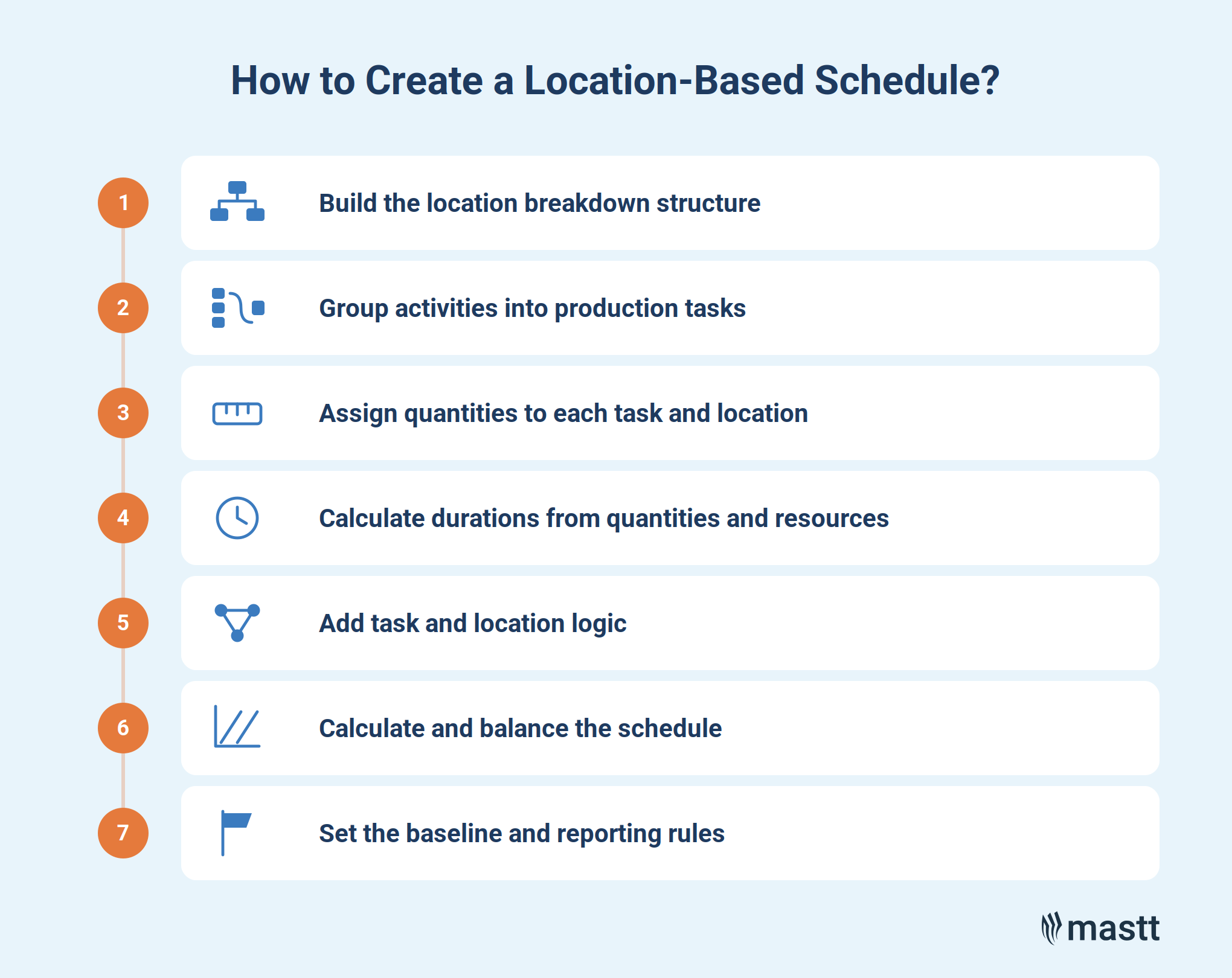 How to Create a Location-Based Schedule?

1 Build the location breakdown structure

2 Group activities into production tasks

3 Assign quantities to each task and location

4 Calculate durations from quantities and resources

5 Add task and location logic

6 Calculate and balance the schedule

7 Set the baseline and reporting rules

mastt